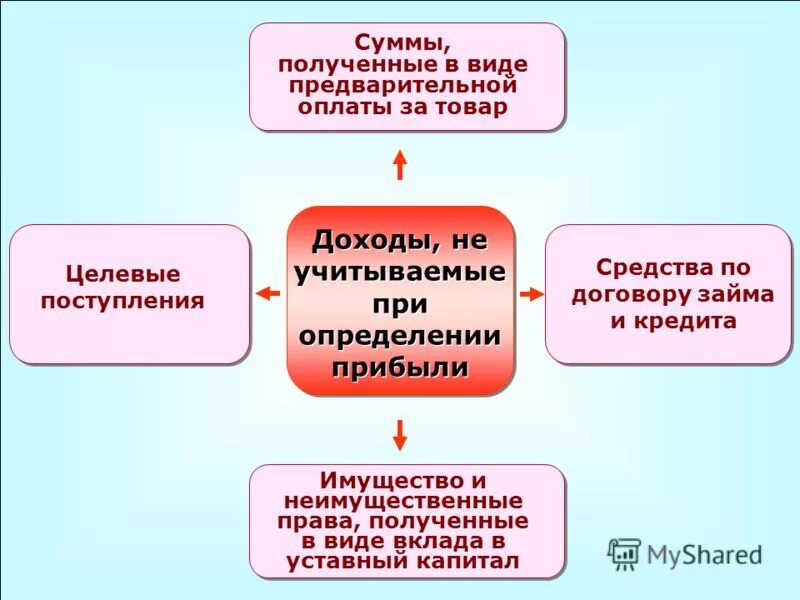 Суммы, полученные в виде предварительной оплаты за товар

Целевые поступления

Доходы, не учитываемые при определении прибыли

Средства по договору займа и кредита

Имущество и неимущественные права, полученные в виде вклада в уставный капитал

MyShared